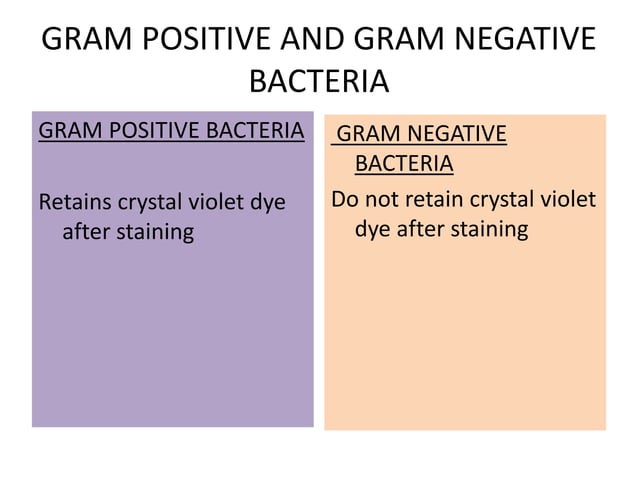 GRAM POSITIVE AND GRAM NEGATIVE BACTERIA

GRAM POSITIVE BACTERIA

Retains crystal violet dye after staining

GRAM NEGATIVE BACTERIA

Do not retain crystal violet dye after staining